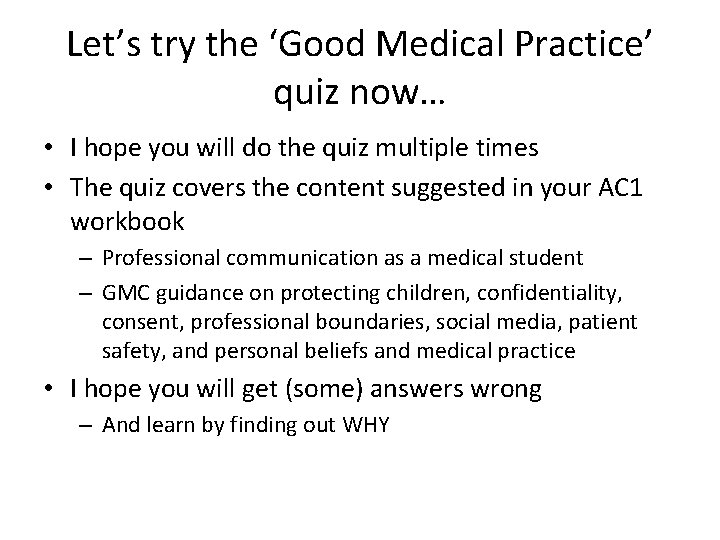 Let’s try the ‘Good Medical Practice’ quiz now…

• I hope you will do the quiz multiple times
• The quiz covers the content suggested in your AC1 workbook
– Professional communication as a medical student
– GMC guidance on protecting children, confidentiality, consent, professional boundaries, social media, patient safety, and personal beliefs and medical practice
• I hope you will get (some) answers wrong
– And learn by finding out WHY